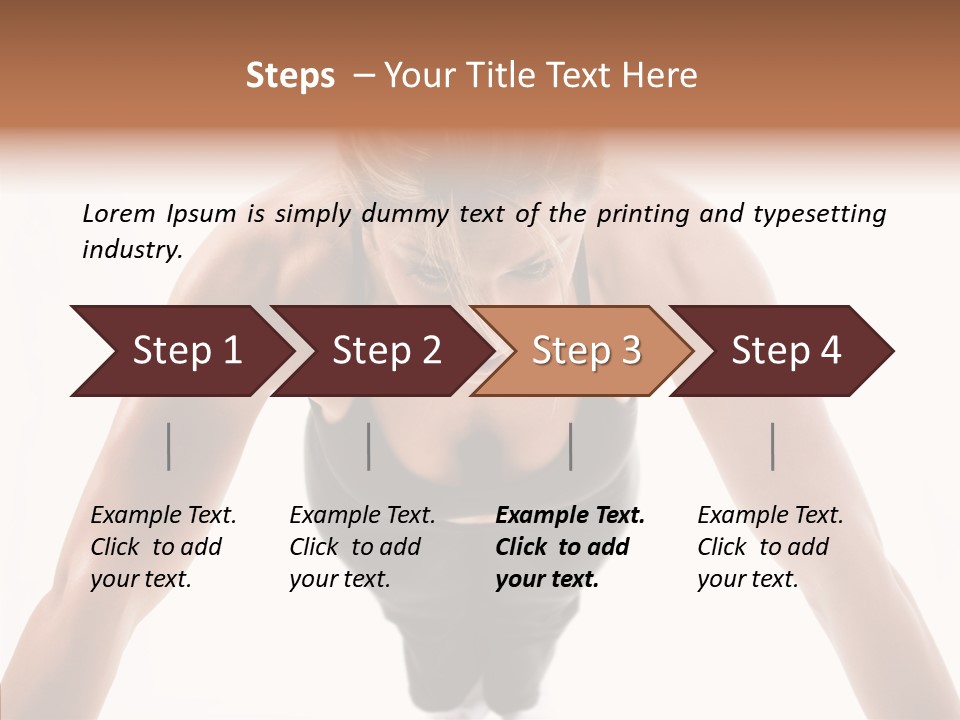 Steps – Your Title Text Here

Lorem Ipsum is simply dummy text of the printing and typesetting industry.

Step 1

Step 2

Step 3

Step 4

Example Text. Click to add your text.

Example Text. Click to add your text.

Example Text. Click to add your text.

Example Text. Click to add your text.